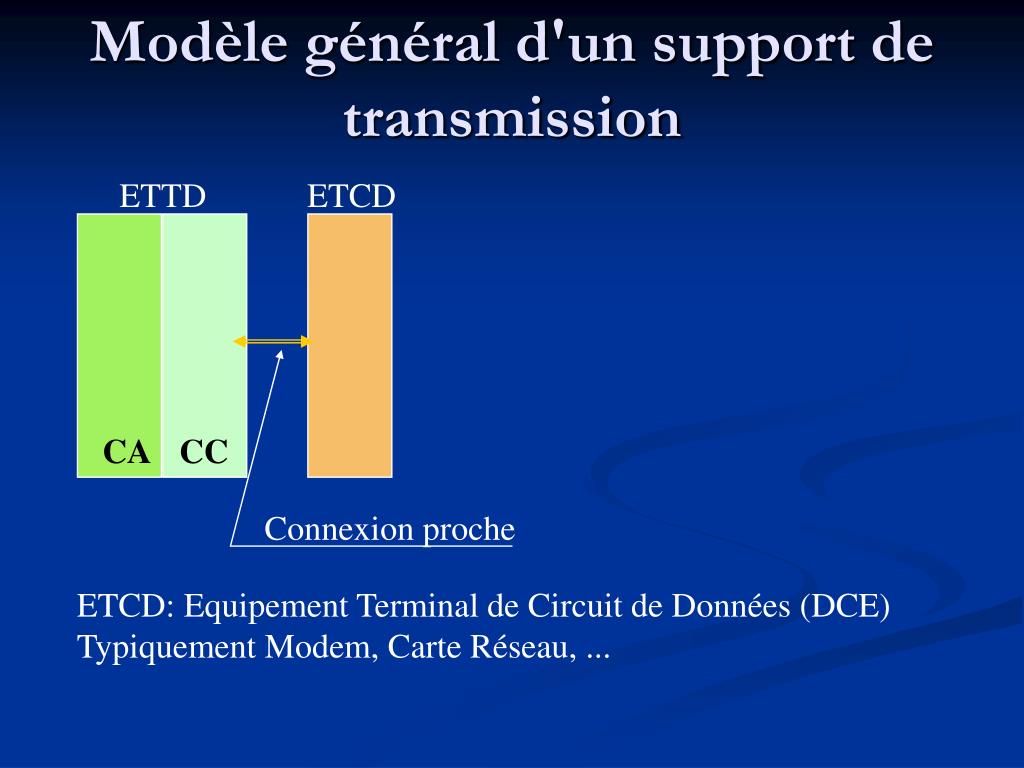 Modèle général d'un support de transmission

ETTD

ETCD

CA

CC

Connexion proche

ETCD: Equipement Terminal de Circuit de Données (DCE)
Typiquement Modem, Carte Réseau, ...